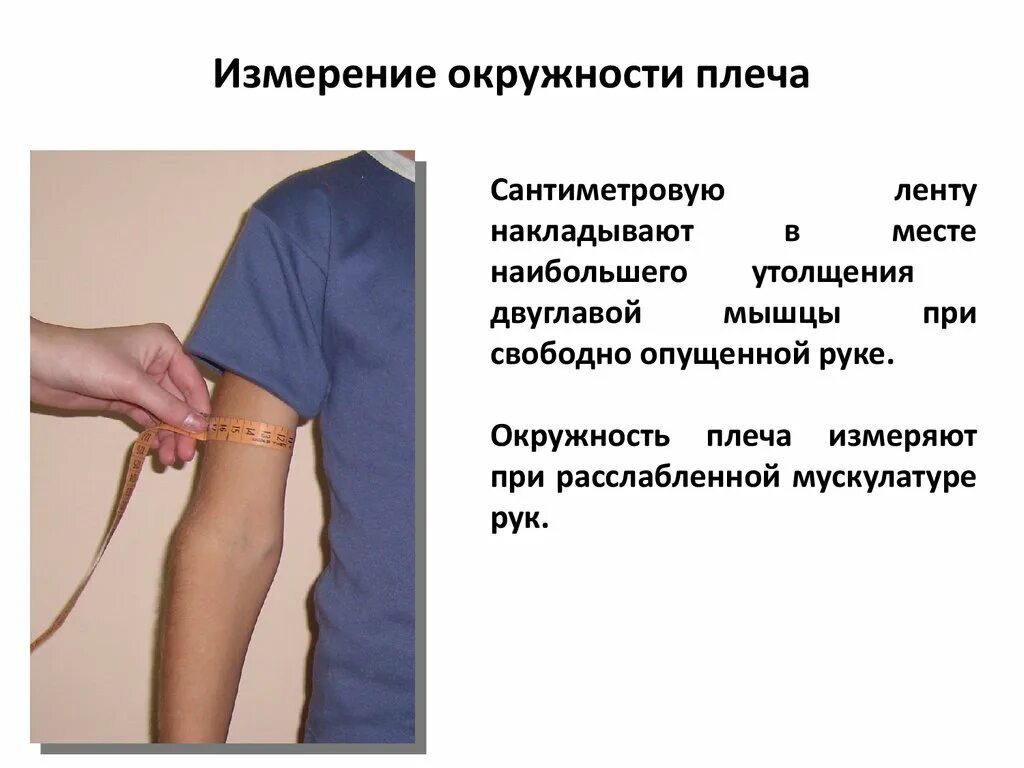 Измерение окружности плеча

Сантиметровую ленту накладывают в месте наибольшего утолщения двуглавой мышцы при свободно опущенной руке.

Окружность плеча измеряют при расслабленной мускулатуре рук.